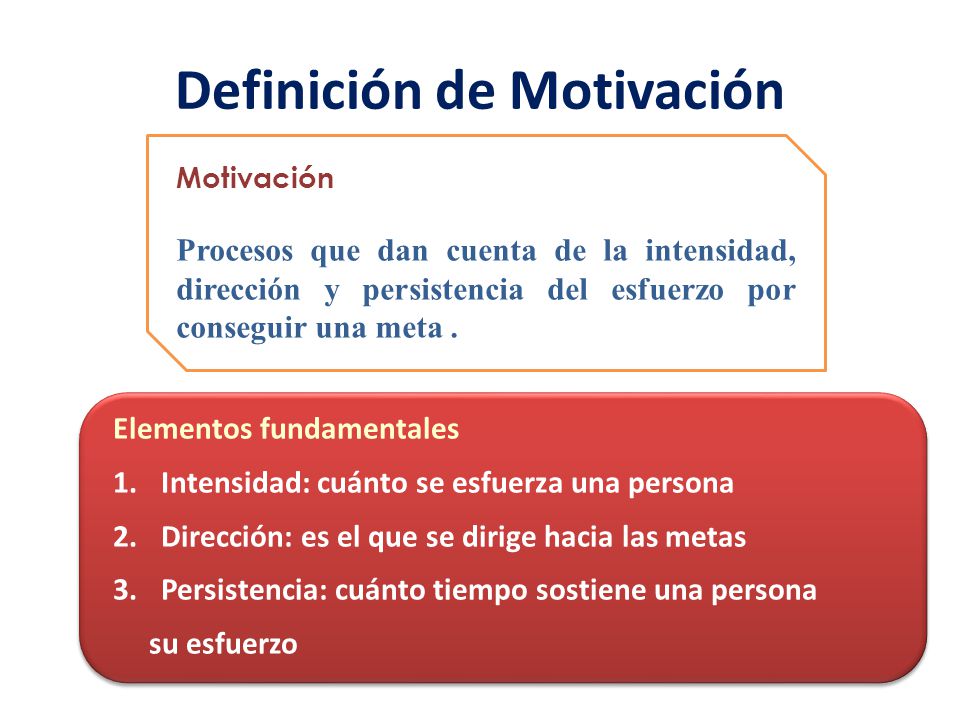 Definición de Motivación

Motivación

Procesos que dan cuenta de la intensidad, dirección y persistencia del esfuerzo por conseguir una meta .

Elementos fundamentales

1. Intensidad: cuánto se esfuerza una persona
2. Dirección: es el que se dirige hacia las metas
3. Persistencia: cuánto tiempo sostiene una persona su esfuerzo